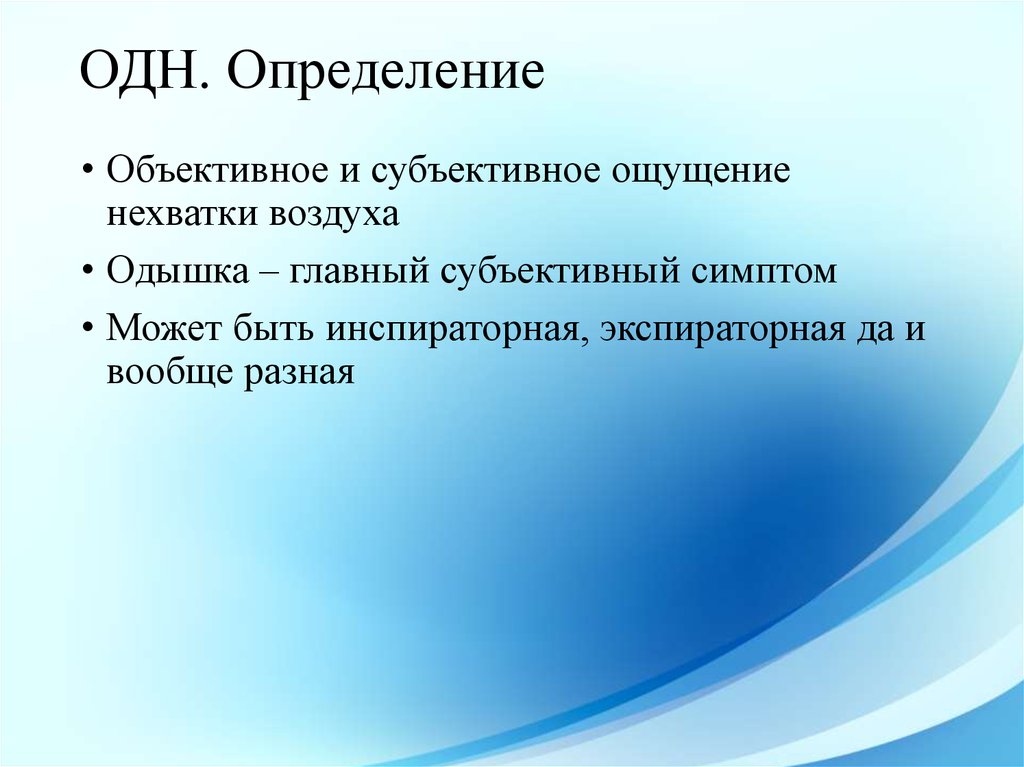 ОДН. Определение

• Объективное и субъективное ощущение нехватки воздуха

• Одышка – главный субъективный симптом

• Может быть инспираторная, экспираторная да и вообще разная